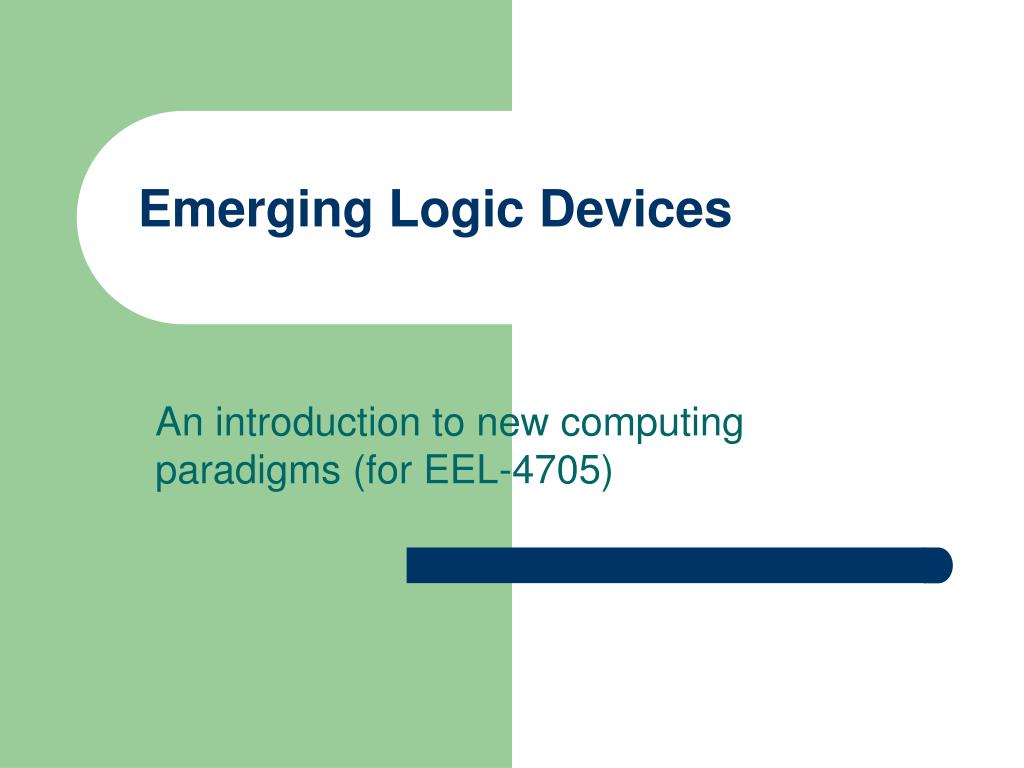 Emerging Logic Devices

An introduction to new computing paradigms (for EEL-4705)